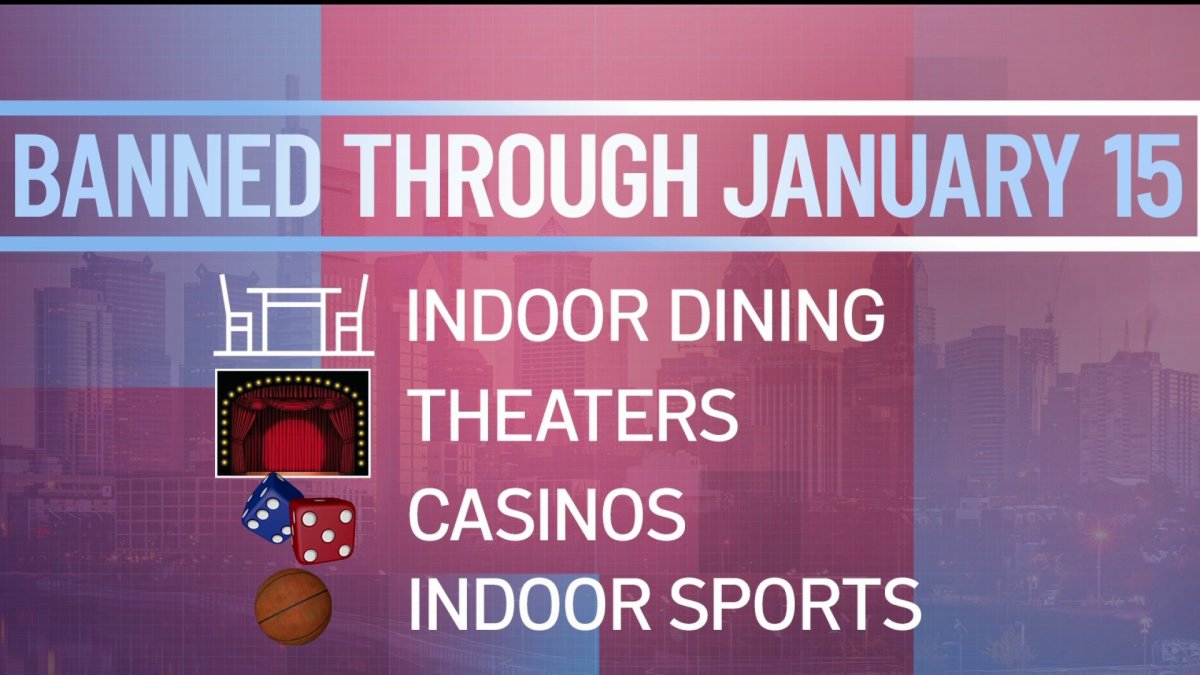 BANNED THROUGH JANUARY 15

INDOOR DINING
THEATERS
CASINOS
INDOOR SPORTS